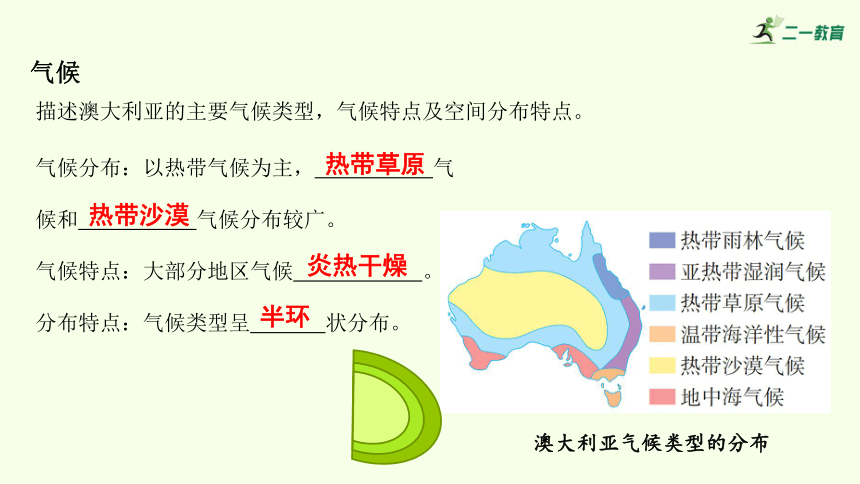 二一教育

气候

描述澳大利亚的主要气候类型，气候特点及空间分布特点。

气候分布：以热带气候为主，热带草原气候和热带沙漠气候分布较广。

气候特点：大部分地区气候炎热干燥。

分布特点：气候类型呈半环状分布。

热带雨林气候
亚热带湿润气候
热带草原气候
温带海洋性气候
热带沙漠气候
地中海气候

澳大利亚气候类型的分布